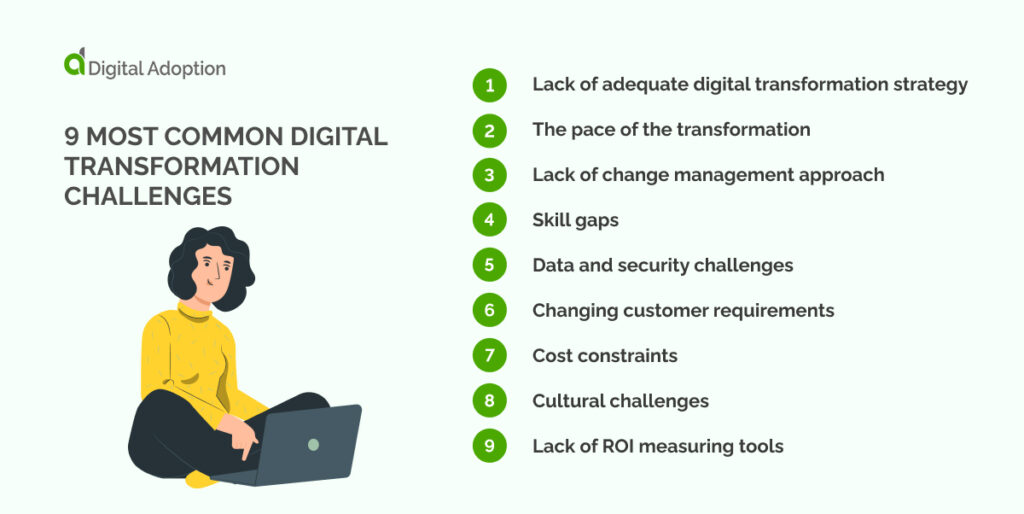 Digital Adoption

9 MOST COMMON DIGITAL TRANSFORMATION CHALLENGES

1 Lack of adequate digital transformation strategy
2 The pace of the transformation
3 Lack of change management approach
4 Skill gaps
5 Data and security challenges
6 Changing customer requirements
7 Cost constraints
8 Cultural challenges
9 Lack of ROI measuring tools